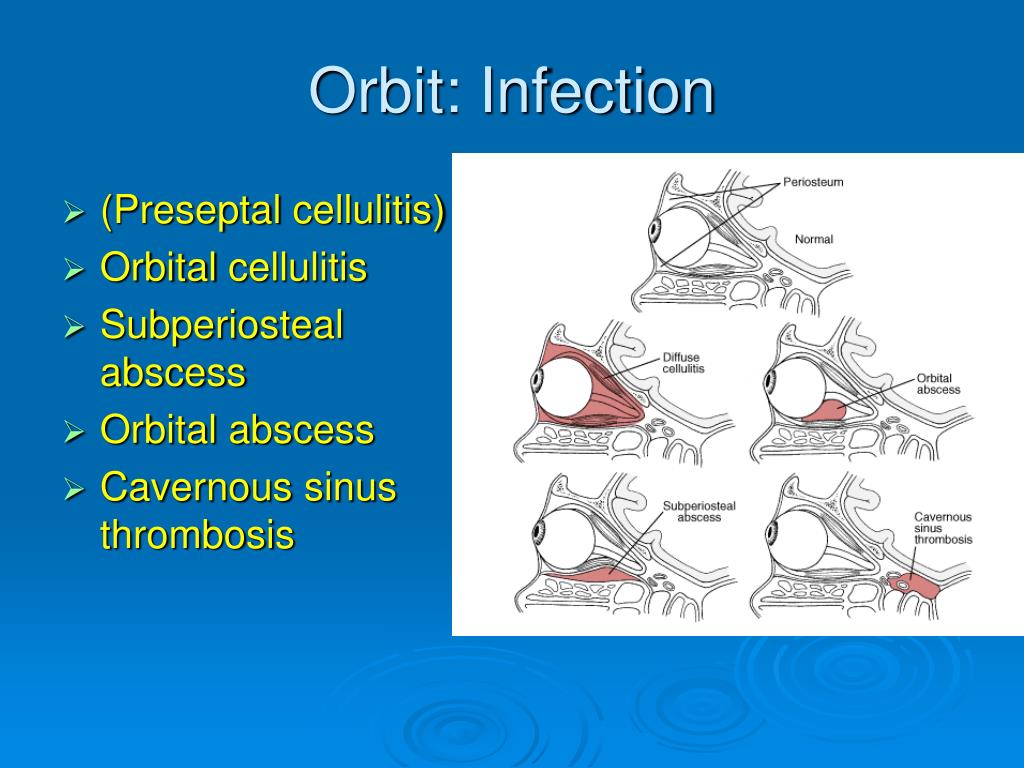 Orbit: Infection

➢ (Preseptal cellulitis)
➢ Orbital cellulitis
➢ Subperiosteal abscess
➢ Orbital abscess
➢ Cavernous sinus thrombosis

Periosteum
Normal
Diffuse cellulitis
Orbital abscess
Subperiosteal abscess
Cavernous sinus thrombosis